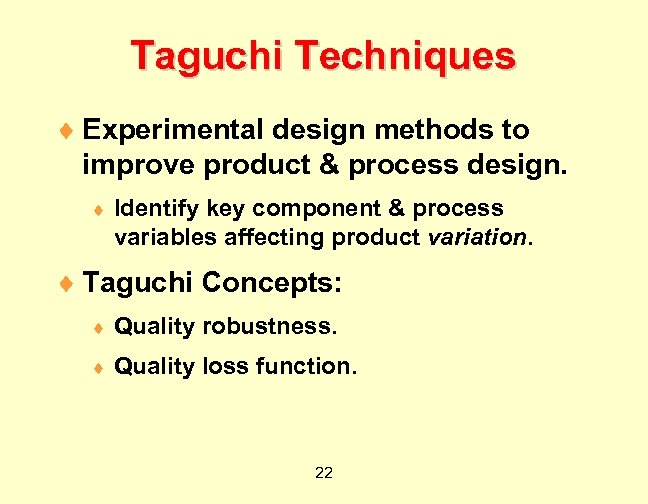 Taguchi Techniques

♦ Experimental design methods to improve product & process design.

♦ Identify key component & process variables affecting product variation.

♦ Taguchi Concepts:

♦ Quality robustness.

♦ Quality loss function.

22